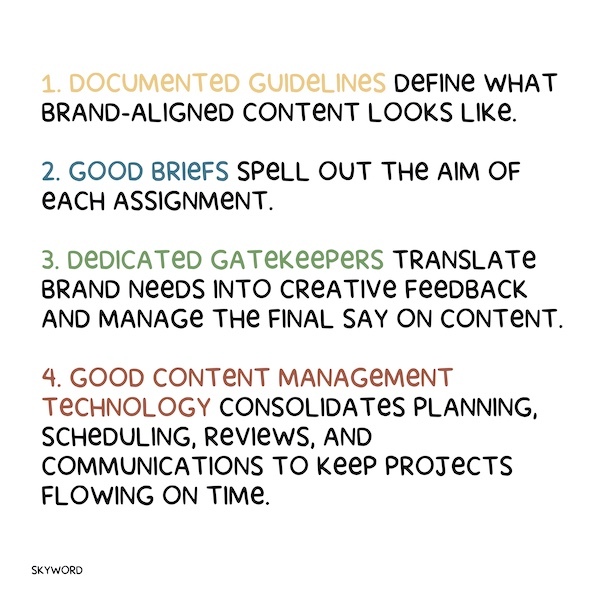 1. DOCUMENTED GUIDELINES DEFINE WHAT BRAND-ALIGNED CONTENT LOOKS LIKE.

2. GOOD BRIEFS SPELL OUT THE AIM OF EACH ASSIGNMENT.

3. DEDICATED GATEKEEPERS TRANSLATE BRAND NEEDS INTO CREATIVE FEEDBACK AND MANAGE THE FINAL SAY ON CONTENT.

4. GOOD CONTENT MANAGEMENT TECHNOLOGY CONSOLIDATES PLANNING, SCHEDULING, REVIEWS, AND COMMUNICATIONS TO KEEP PROJECTS FLOWING ON TIME.

SKYWORD